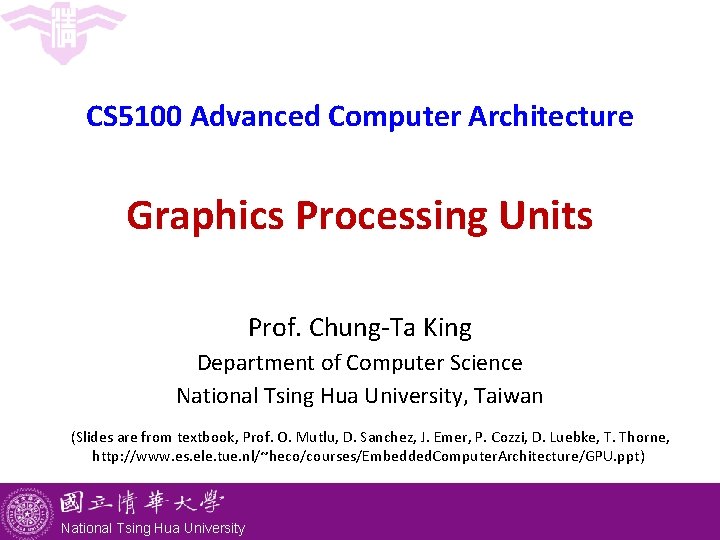 CS5100 Advanced Computer Architecture

Graphics Processing Units

Prof. Chung-Ta King
Department of Computer Science
National Tsing Hua University, Taiwan

(Slides are from textbook, Prof. O. Mutlu, D. Sanchez, J. Emer, P. Cozzi, D. Luebke, T. Thorne, http://www.es.ele.tue.nl/~heco/courses/EmbeddedComputerArchitecture/GPU.ppt)

國立清華大學
National Tsing Hua University